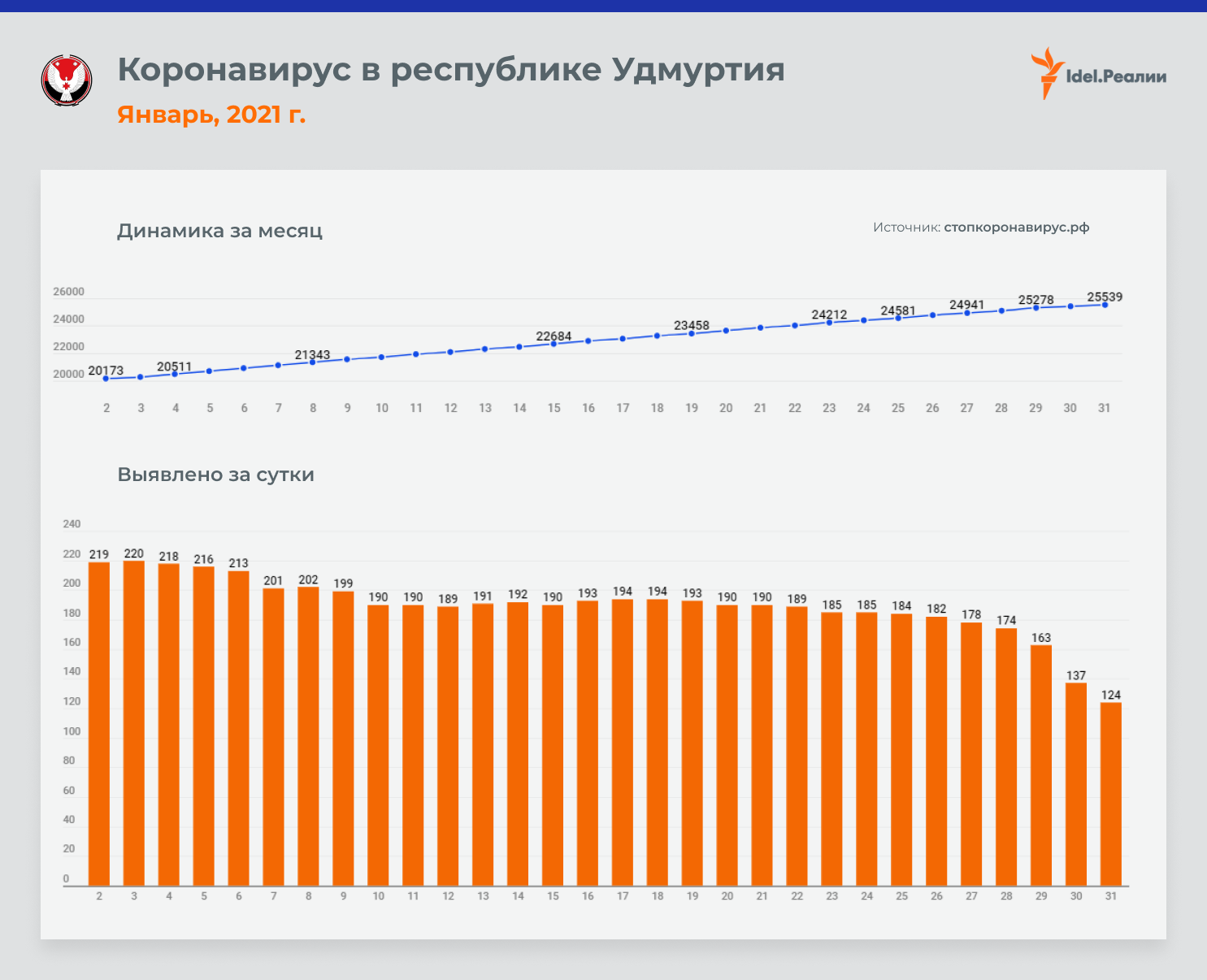 Коронавирус в республике Удмуртия
Январь, 2021 г.

Idel.Реалии

Динамика за месяц

Источник: стопкоронавирус.рф

26000
24000
22000
20000

20173
20511
21343
22684
23458
24212
24581
24941
25278
25539

2 3 4 5 6 7 8 9 10 11 12 13 14 15 16 17 18 19 20 21 22 23 24 25 26 27 28 29 30 31

Выявлено за сутки

240
220
200
180
160
140
120
100
80
60
40
20
0

219 220 218 216 213 201 202 199 190 190 189 191 192 190 193 194 194 193 190 190 189 185 185 184 182 178 174 163 137 124

2 3 4 5 6 7 8 9 10 11 12 13 14 15 16 17 18 19 20 21 22 23 24 25 26 27 28 29 30 31